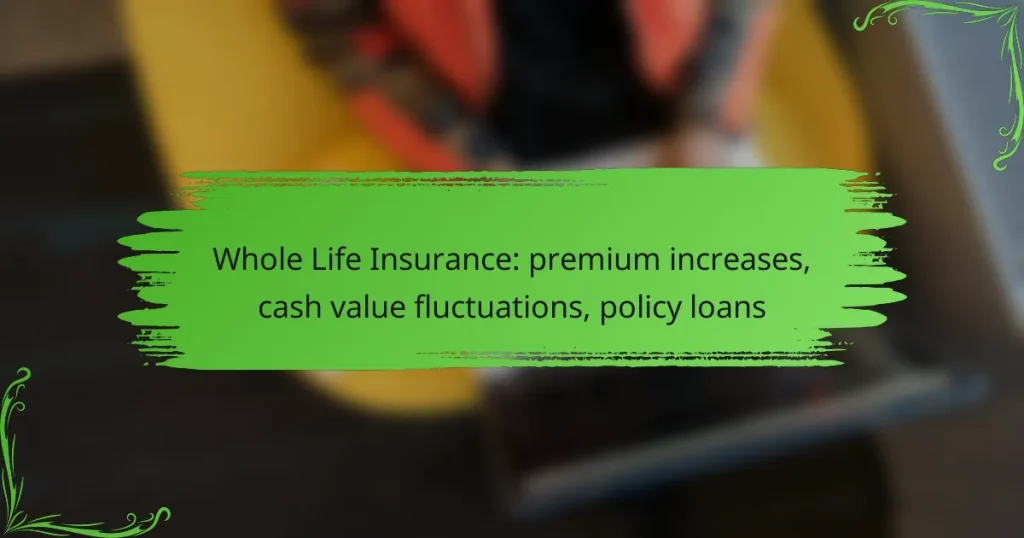 Whole Life Insurance: premium increases, cash value fluctuations, policy loans